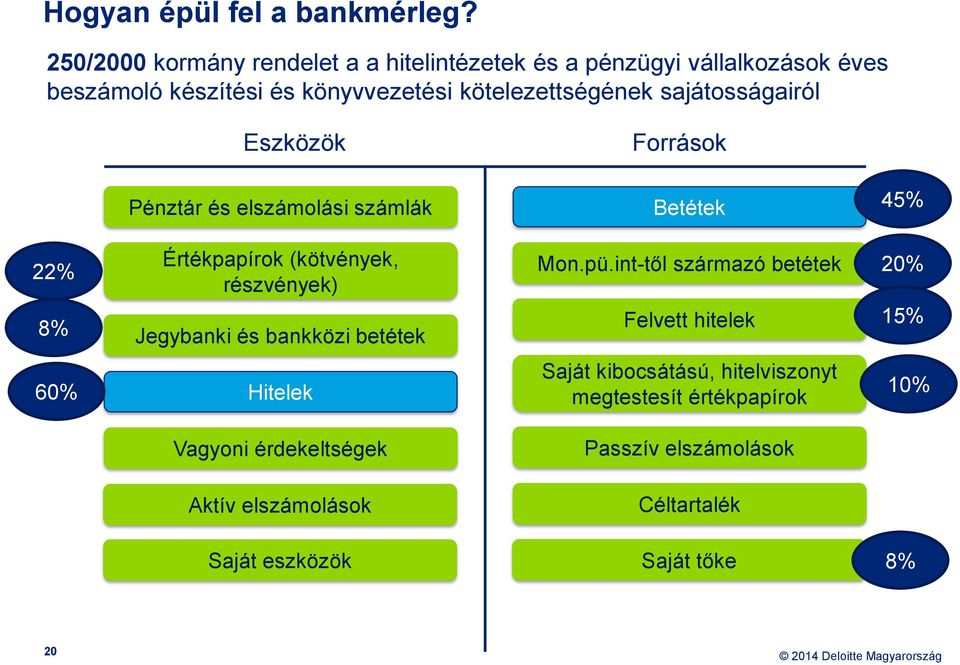 Hogyan épül fel a bankmérleg?

250/2000 kormány rendelet a a hitelintézetek és a pénzügyi vállalkozások éves beszámoló készítési és könyvvezetési kötelezettségének sajátosságairól

Eszközök

Pénztár és elszámolási számlák

22%

Értékpapírok (kötvények, részvények)

8%

Jegybanki és bankközi betétek

60%

Hitelek

Vagyoni érdekeltségek

Aktív elszámolások

Saját eszközök

Források

Betétek

45%

Mon.pü.int-től származó betétek

20%

Felvett hitelek

15%

Saját kibocsátású, hitelviszonyt megtestesít értékpapírok

10%

Passzív elszámolások

Céltartalék

Saját tőke

8%

20

© 2014 Deloitte Magyarország